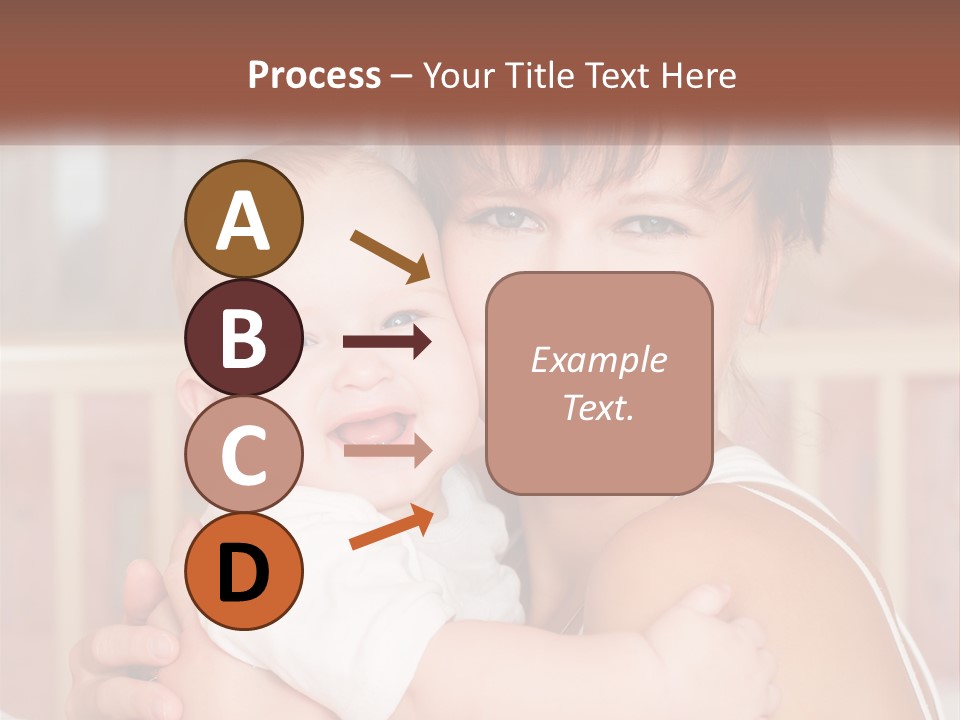 Process – Your Title Text Here

A

B

C

D

Example Text.